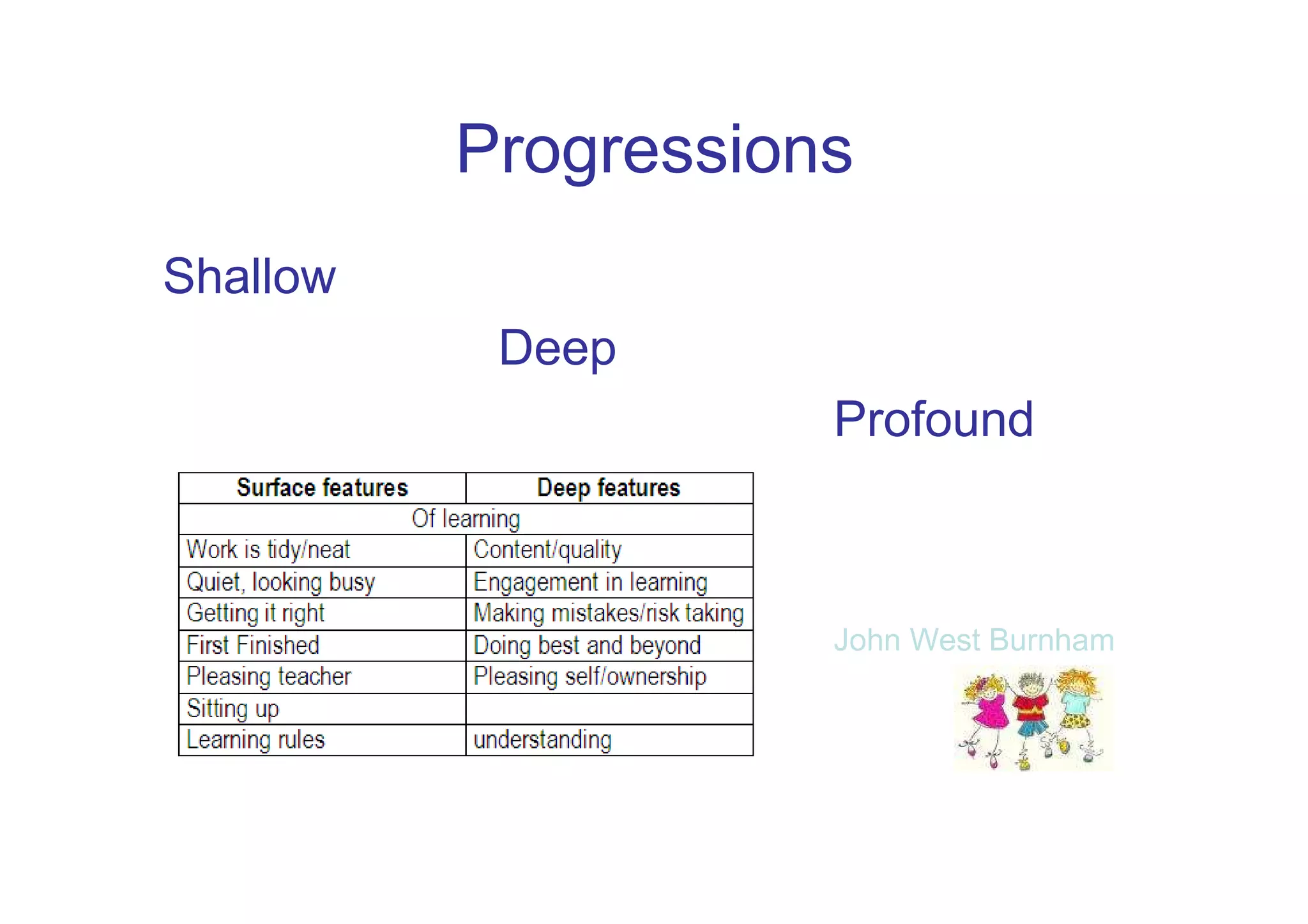 Progressions

Shallow

Deep

Profound

| Surface features | Deep features |
|---|---|
| Of learning | |
| Work is tidy/neat | Content/quality |
| Quiet, looking busy | Engagement in learning |
| Getting it right | Making mistakes/risk taking |
| First Finished | Doing best and beyond |
| Pleasing teacher | Pleasing self/ownership |
| Sitting up | |
| Learning rules | understanding |

John West Burnham